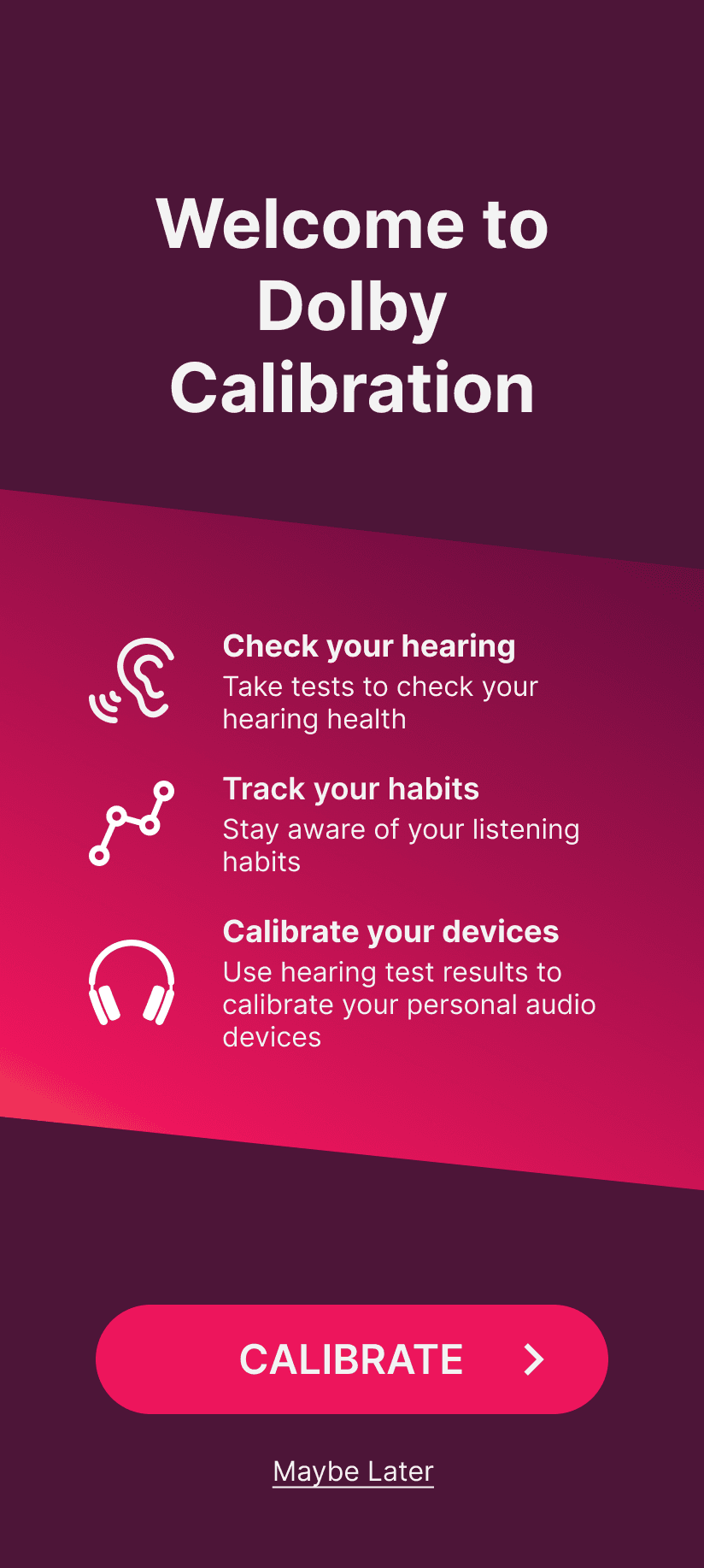 Welcome to Dolby Calibration

Check your hearing
Take tests to check your hearing health

Track your habits
Stay aware of your listening habits

Calibrate your devices
Use hearing test results to calibrate your personal audio devices

CALIBRATE

Maybe Later